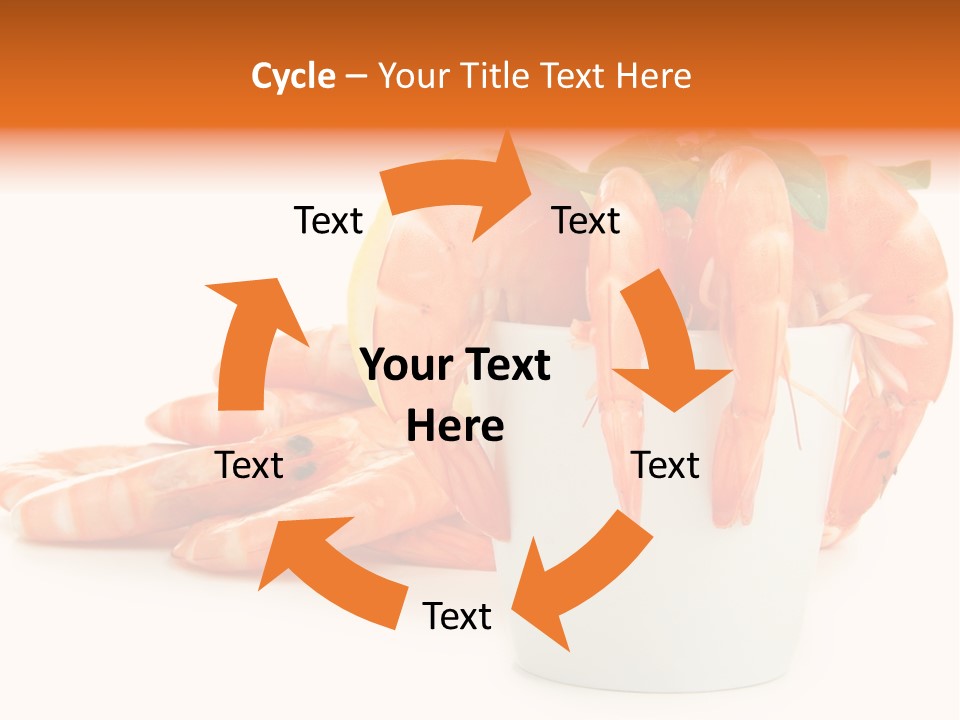 Cycle – Your Title Text Here

Text

Text

Your Text Here

Text

Text

Text